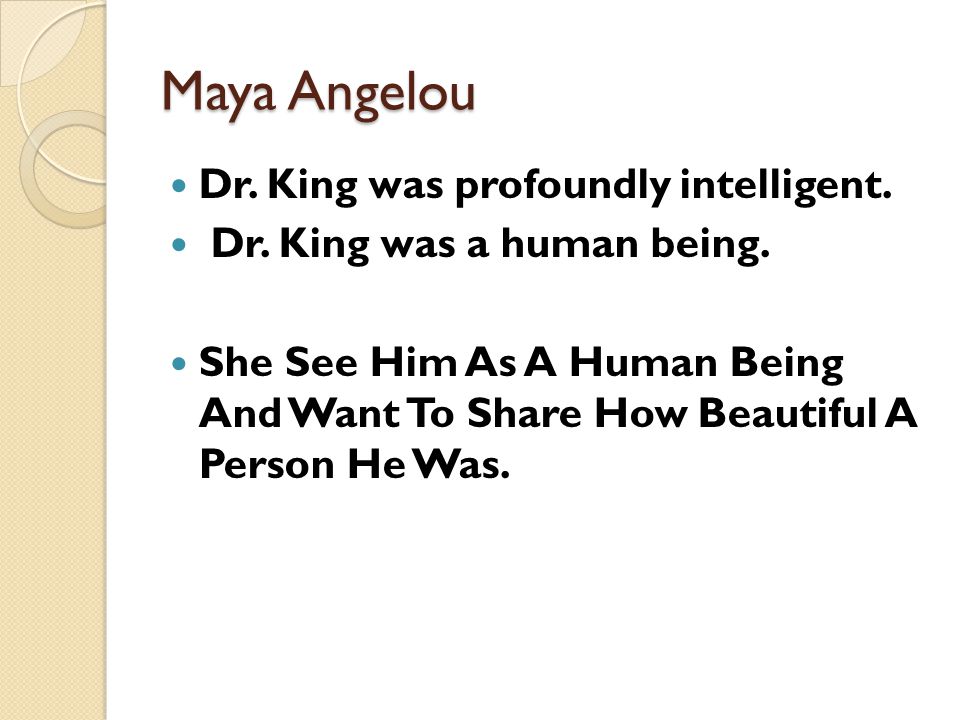 Maya Angelou

- Dr. King was profoundly intelligent.
- Dr. King was a human being.

- She See Him As A Human Being And Want To Share How Beautiful A Person He Was.